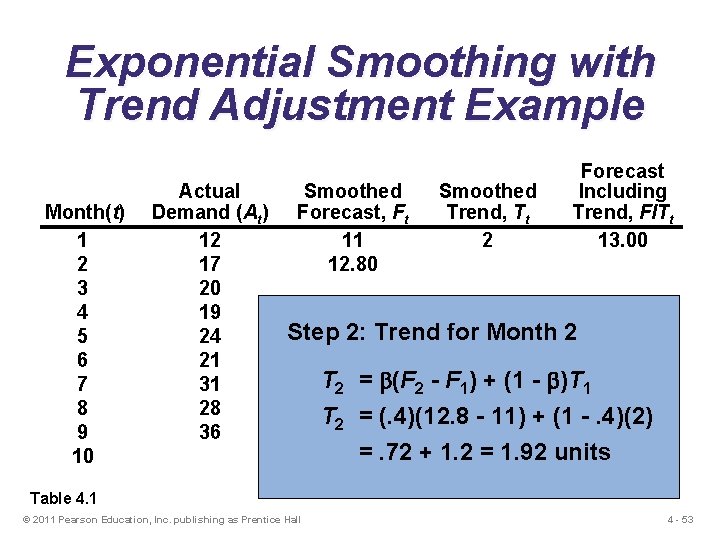 Exponential Smoothing with Trend Adjustment Example

| Month($t$) | Actual Demand ($A_t$) | Smoothed Forecast, $F_t$ | Smoothed Trend, $T_t$ | Forecast Including Trend, $FIT_t$ |
|---|---|---|---|---|
| 1 | 12 | 11 | 2 | 13.00 |
| 2 | 17 | 12.80 | | |
| 3 | 20 | | | |
| 4 | 19 | | | |
| 5 | 24 | | | |
| 6 | 21 | | | |
| 7 | 31 | | | |
| 8 | 28 | | | |
| 9 | 36 | | | |
| 10 | | | | |

Step 2: Trend for Month 2

$T_2 = \beta(F_2 - F_1) + (1 - \beta)T_1$

$T_2 = (.4)(12.8 - 11) + (1 - .4)(2)$

$= .72 + 1.2 = 1.92$ units

Table 4.1

© 2011 Pearson Education, Inc. publishing as Prentice Hall

4 - 53